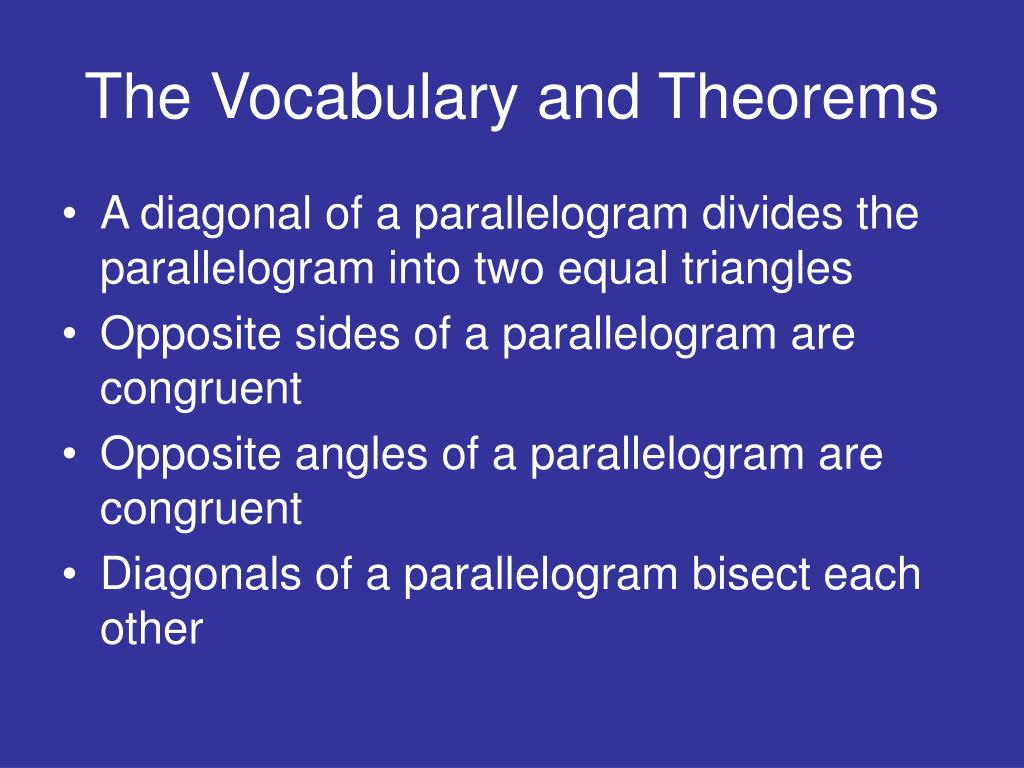 The Vocabulary and Theorems

• A diagonal of a parallelogram divides the parallelogram into two equal triangles
• Opposite sides of a parallelogram are congruent
• Opposite angles of a parallelogram are congruent
• Diagonals of a parallelogram bisect each other